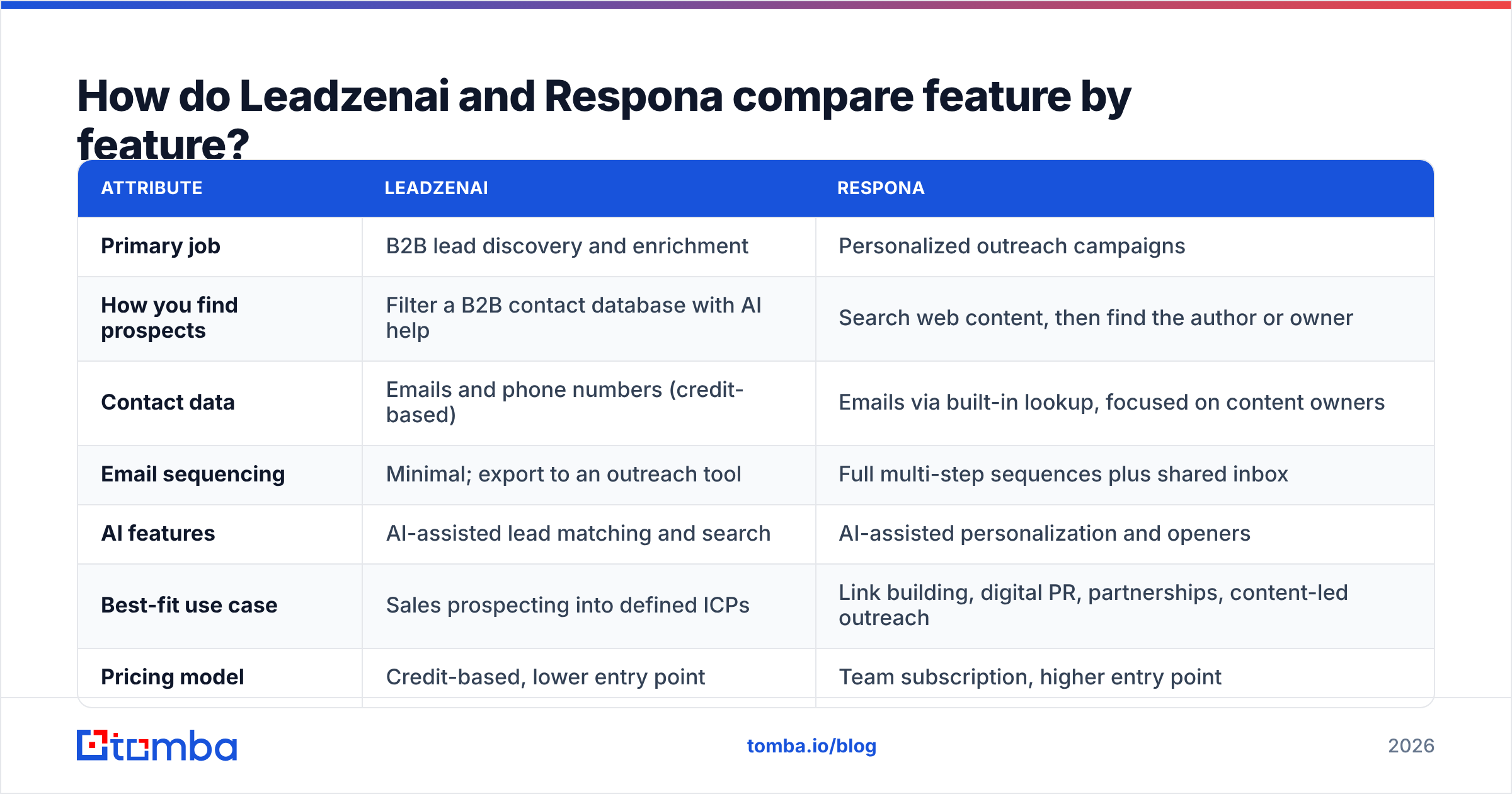 How do Leadzenai and Respona compare feature by feature?

| ATTRIBUTE | LEADZENAI | RESPONA |
|---|---|---|
| Primary job | B2B lead discovery and enrichment | Personalized outreach campaigns |
| How you find prospects | Filter a B2B contact database with AI help | Search web content, then find the author or owner |
| Contact data | Emails and phone numbers (credit-based) | Emails via built-in lookup, focused on content owners |
| Email sequencing | Minimal; export to an outreach tool | Full multi-step sequences plus shared inbox |
| AI features | AI-assisted lead matching and search | AI-assisted personalization and openers |
| Best-fit use case | Sales prospecting into defined ICPs | Link building, digital PR, partnerships, content-led outreach |
| Pricing model | Credit-based, lower entry point | Team subscription, higher entry point |

tomba

tomba.io/blog

2026